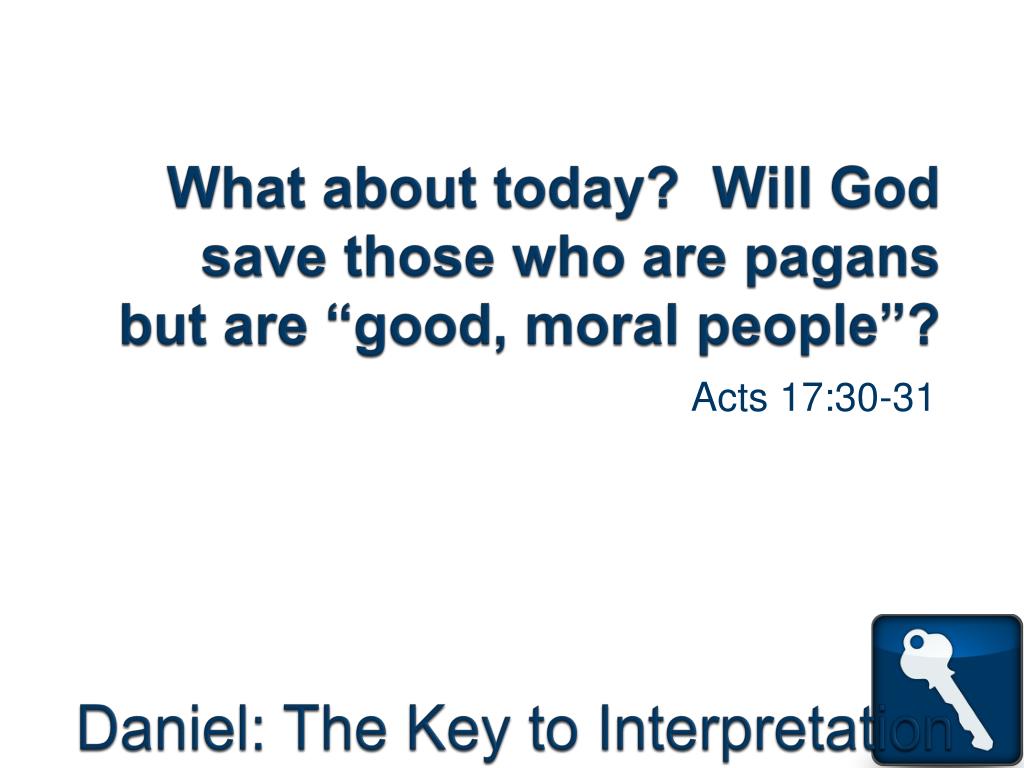 What about today? Will God save those who are pagans but are “good, moral people”?

Acts 17:30-31

Daniel: The Key to Interpretation